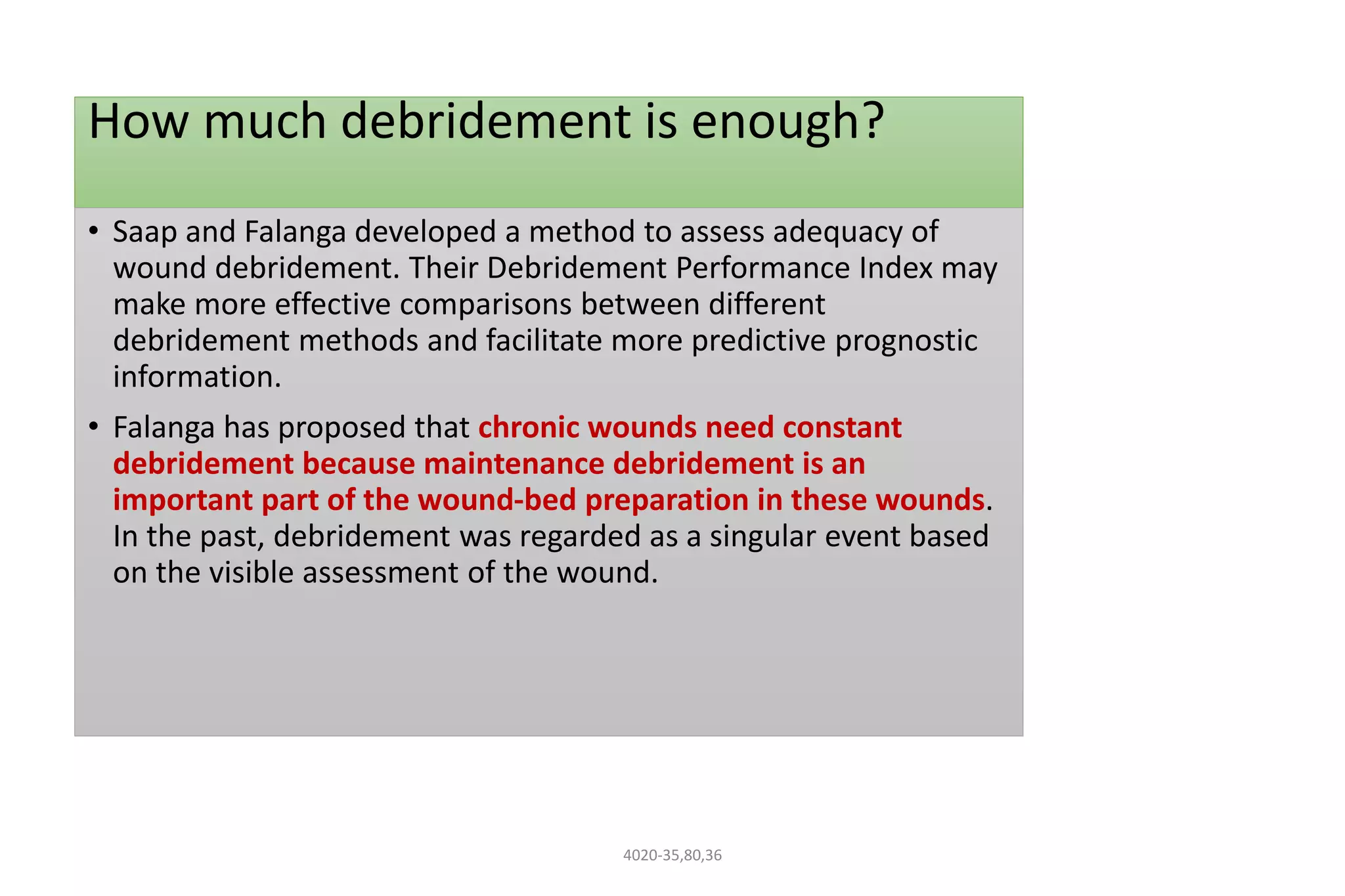 How much debridement is enough?

• Saap and Falanga developed a method to assess adequacy of wound debridement. Their Debridement Performance Index may make more effective comparisons between different debridement methods and facilitate more predictive prognostic information.

• Falanga has proposed that chronic wounds need constant debridement because maintenance debridement is an important part of the wound-bed preparation in these wounds. In the past, debridement was regarded as a singular event based on the visible assessment of the wound.

4020-35,80,36